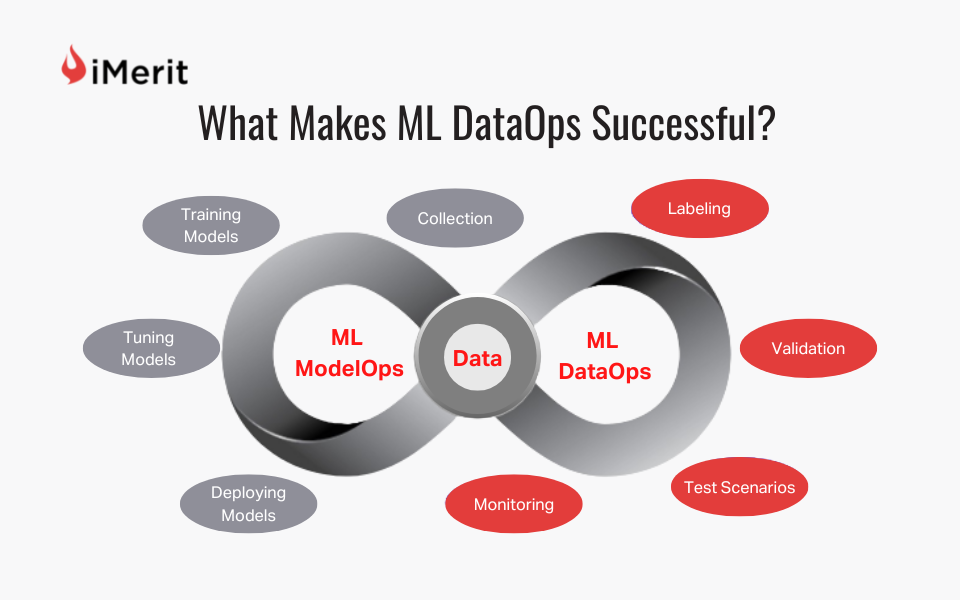 iMerit

What Makes ML DataOps Successful?

Training Models

Collection

Labeling

Tuning Models

ML ModelOps

Data

ML DataOps

Validation

Deploying Models

Monitoring

Test Scenarios